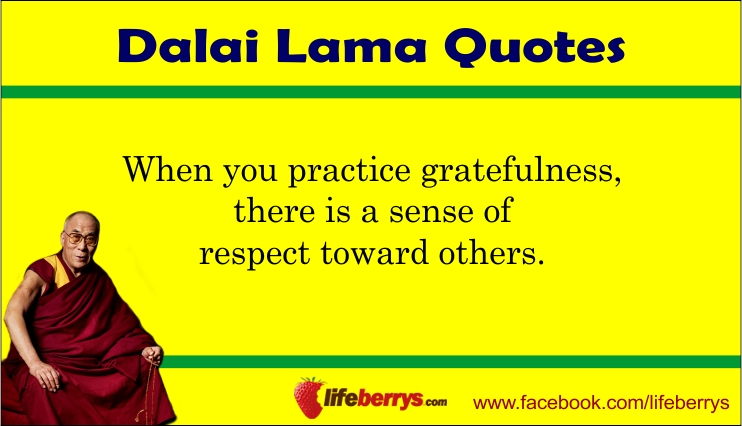 Dalai Lama Quotes

When you practice gratefulness, there is a sense of respect toward others.

lifeberrys.com

www.facebook.com/lifeberrys